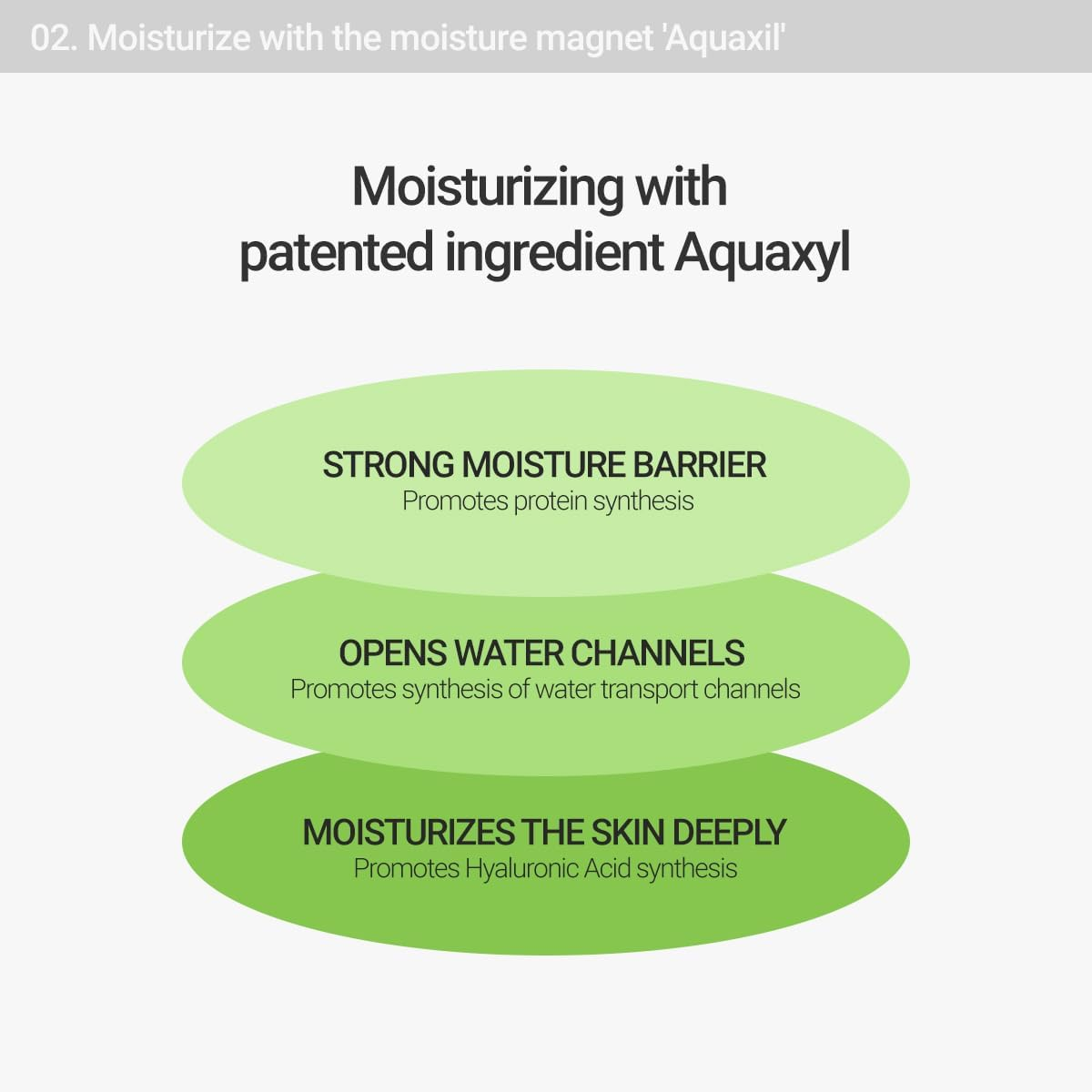 02. Moisturize with the moisture magnet 'Aquaxil'

Moisturizing with patented ingredient Aquaxyl

STRONG MOISTURE BARRIER
Promotes protein synthesis

OPENS WATER CHANNELS
Promotes synthesis of water transport channels

MOISTURIZES THE SKIN DEEPLY
Promotes Hyaluronic Acid synthesis